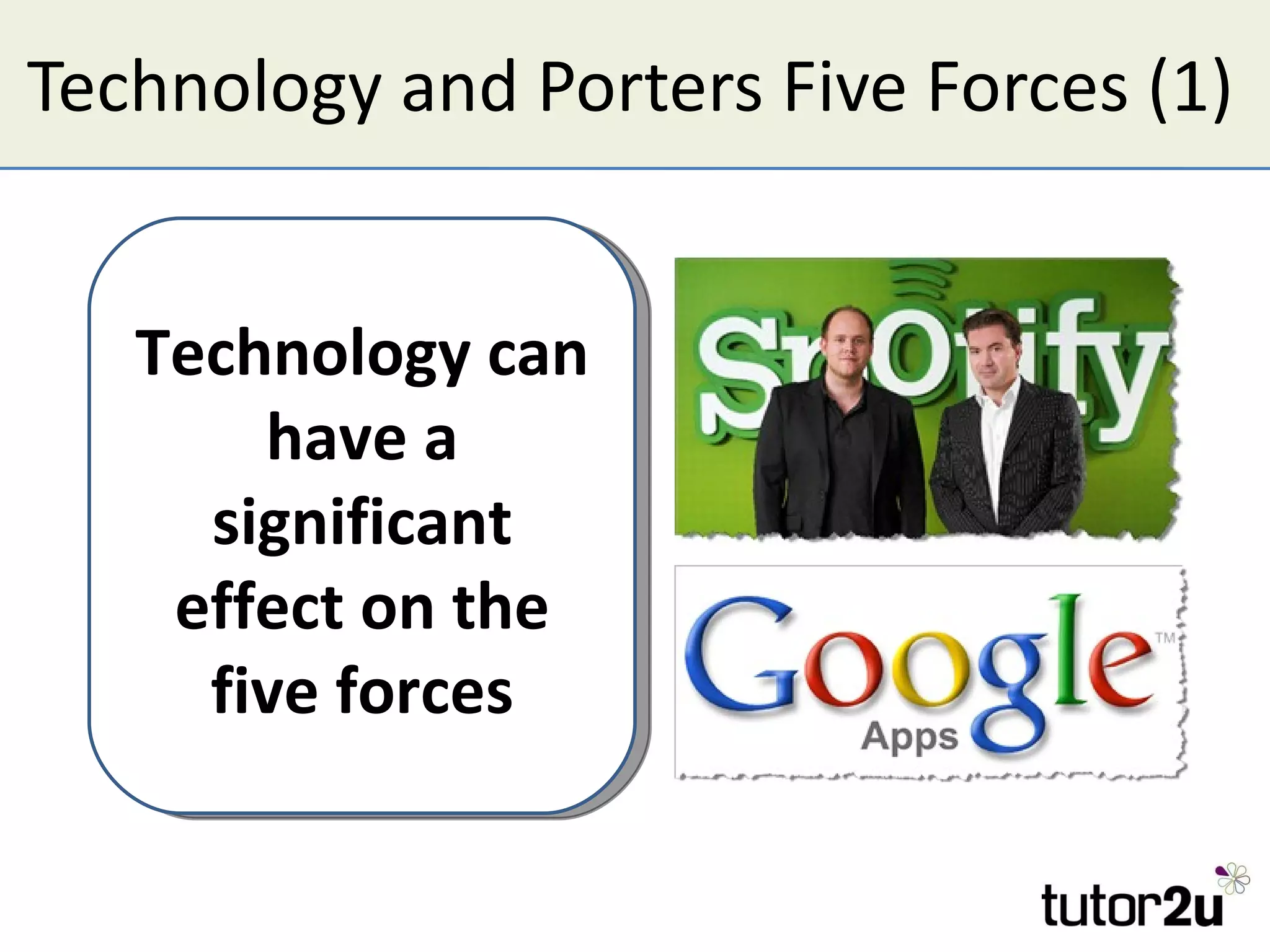 Technology and Porters Five Forces (1)

Technology can have a significant effect on the five forces

Spotify

Google™ Apps

tutor2u